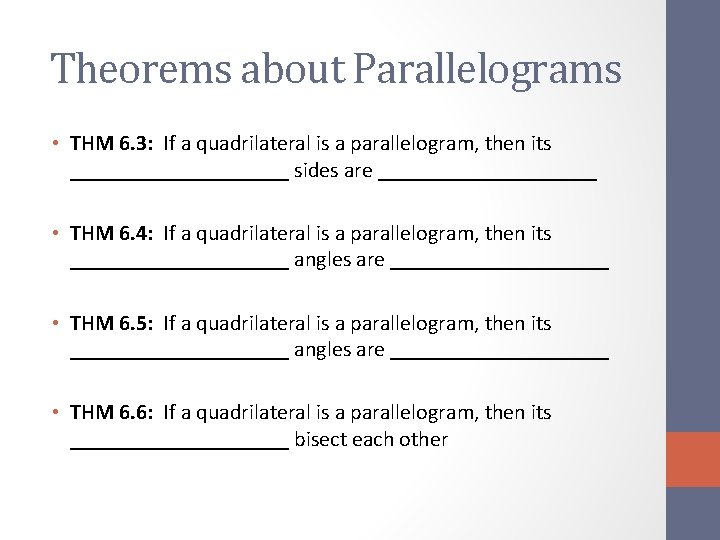 Theorems about Parallelograms

• THM 6.3: If a quadrilateral is a parallelogram, then its ____ sides are ____

• THM 6.4: If a quadrilateral is a parallelogram, then its ____ angles are ____

• THM 6.5: If a quadrilateral is a parallelogram, then its ____ angles are ____

• THM 6.6: If a quadrilateral is a parallelogram, then its ____ bisect each other